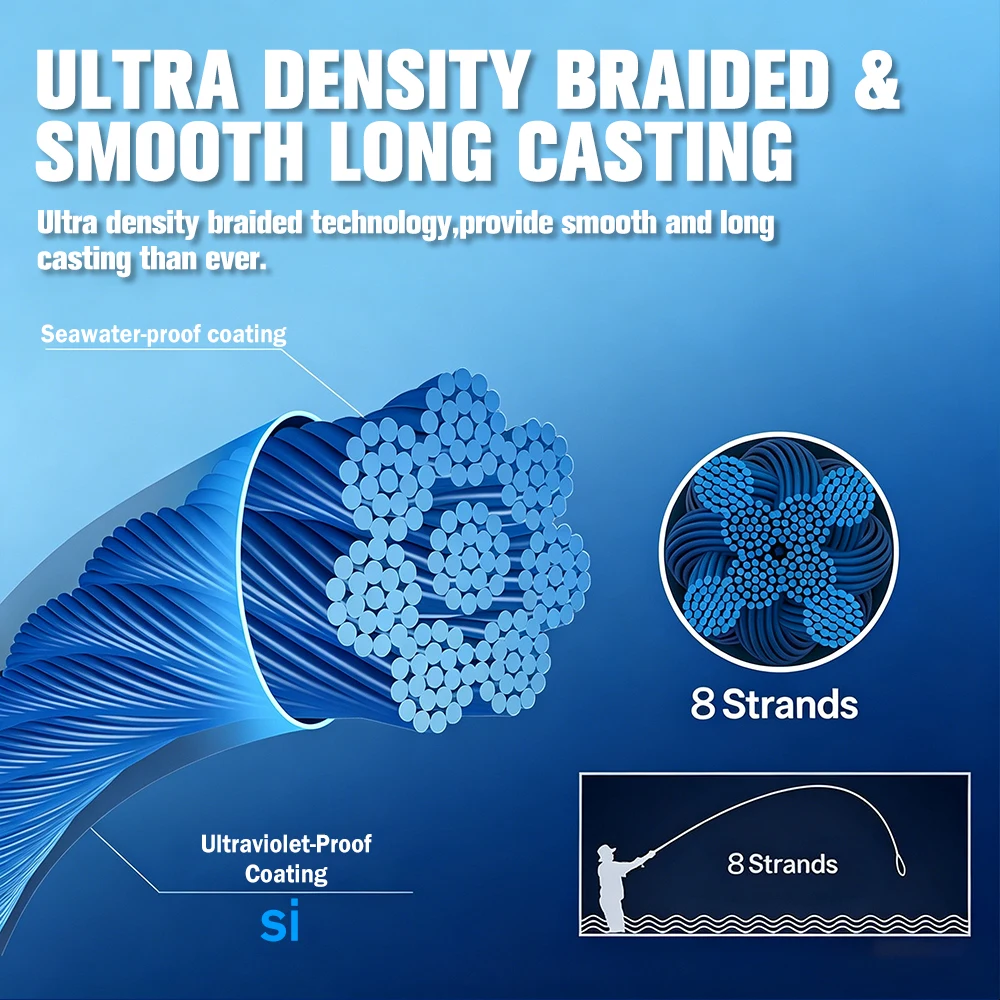 ULTRA DENSITY BRAIDED &
SMOOTH LONG CASTING

Ultra density braided technology,provide smooth and long casting than ever.

Seawater-proof coating

8 Strands

Ultraviolet-Proof
Coating

si

8 Strands